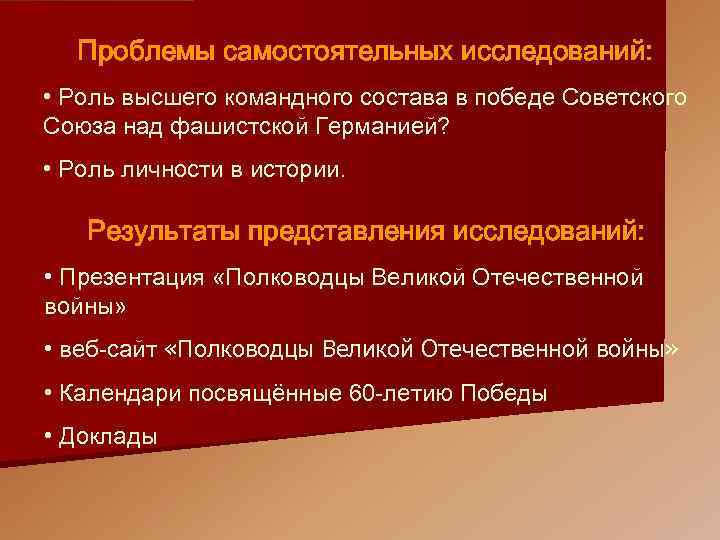 Проблемы самостоятельных исследований:

• Роль высшего командного состава в победе Советского Союза над фашистской Германией?

• Роль личности в истории.

Результаты представления исследований:

• Презентация «Полководцы Великой Отечественной войны»

• веб-сайт «Полководцы Великой Отечественной войны»

• Календари посвящённые 60-летию Победы

• Доклады